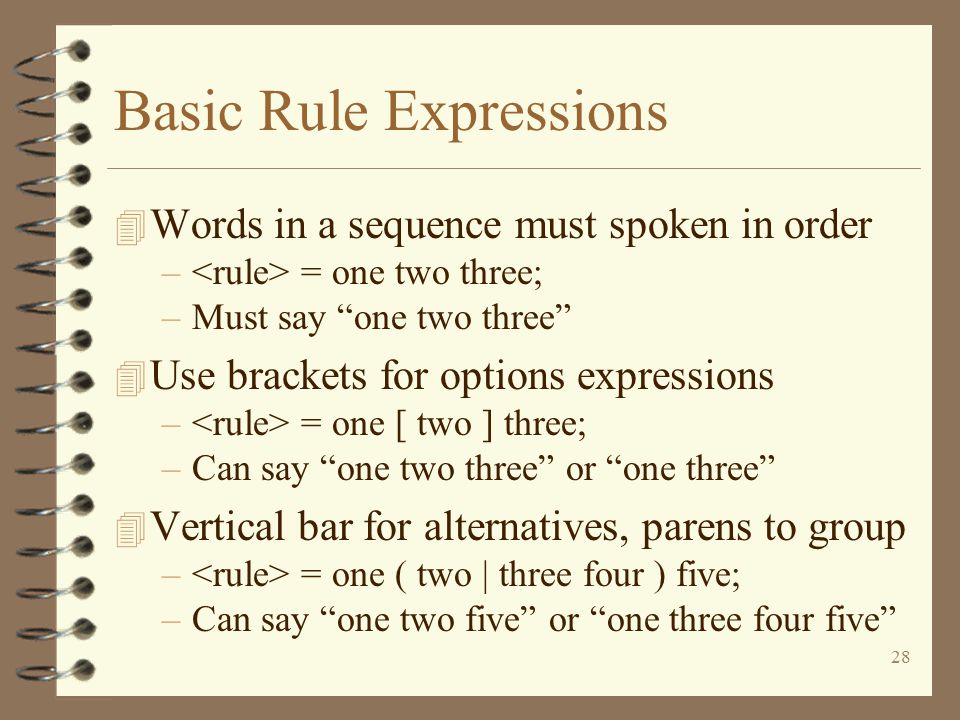 Basic Rule Expressions

Words in a sequence must spoken in order
– <rule> = one two three;
– Must say “one two three”

Use brackets for options expressions
– <rule> = one [ two ] three;
– Can say “one two three” or “one three”

Vertical bar for alternatives, parens to group
– <rule> = one ( two | three four ) five;
– Can say “one two five” or “one three four five”

28